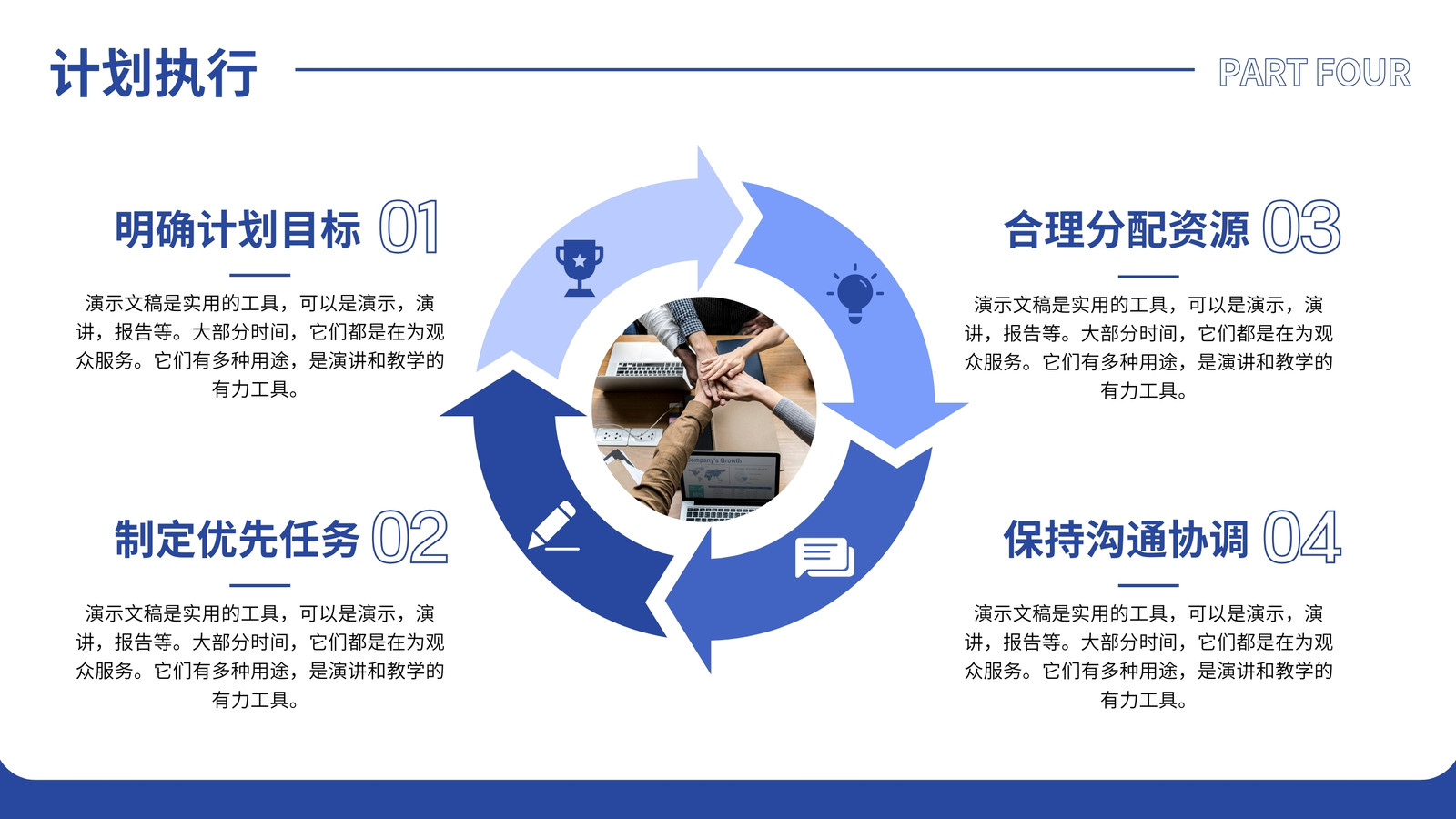 计划执行

PART FOUR

明确计划目标 01

演示文稿是实用的工具，可以是演示，演讲，报告等。大部分时间，它们都是在为观众服务。它们有多种用途，是演讲和教学的有力工具。

制定优先任务 02

演示文稿是实用的工具，可以是演示，演讲，报告等。大部分时间，它们都是在为观众服务。它们有多种用途，是演讲和教学的有力工具。

合理分配资源 03

演示文稿是实用的工具，可以是演示，演讲，报告等。大部分时间，它们都是在为观众服务。它们有多种用途，是演讲和教学的有力工具。

保持沟通协调 04

演示文稿是实用的工具，可以是演示，演讲，报告等。大部分时间，它们都是在为观众服务。它们有多种用途，是演讲和教学的有力工具。